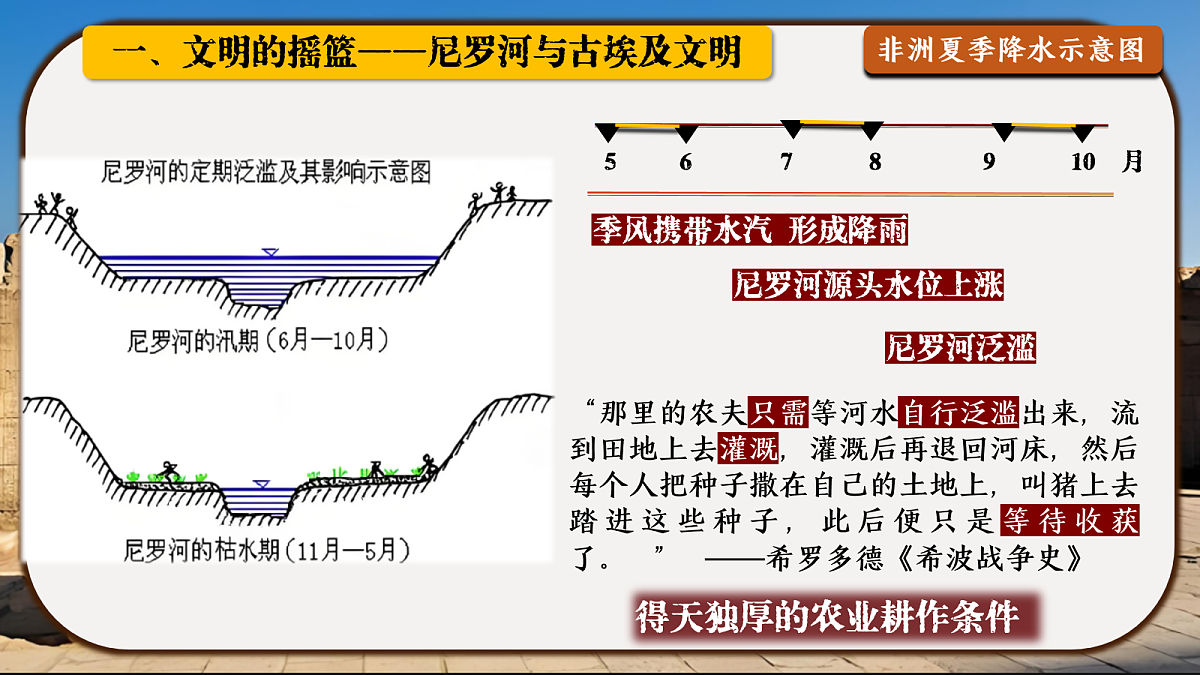 一、文明的摇篮——尼罗河与古埃及文明

非洲夏季降水示意图

尼罗河的定期泛滥及其影响示意图

尼罗河的汛期（6月—10月）

尼罗河的枯水期（11月—5月）

5 6 7 8 9 10 月

季风携带水汽 形成降雨

尼罗河源头水位上涨

尼罗河泛滥

“那里的农夫只需等河水自行泛滥出来，流到田地上去灌溉，灌溉后再退回河床，然后每个人把种子撒在自己的土地上，叫猪上去踏进这些种子，此后便只是等待收获了。” ——希罗多德《希波战争史》

得天独厚的农业耕作条件